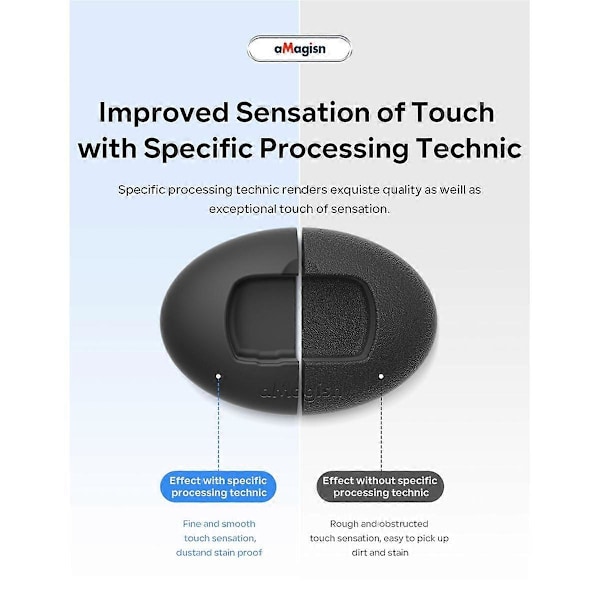 aMagisn

Improved Sensation of Touch with Specific Processing Technic

Specific processing technic renders exquiste quality as weill as exceptional touch of sensation.

aMagisn

Effect with specific processing technic

Fine and smooth touch sensation, dustand stain proof

Effect without specific processing technic

Rough and obstructed touch sensation, easy to pick up dirt and stain